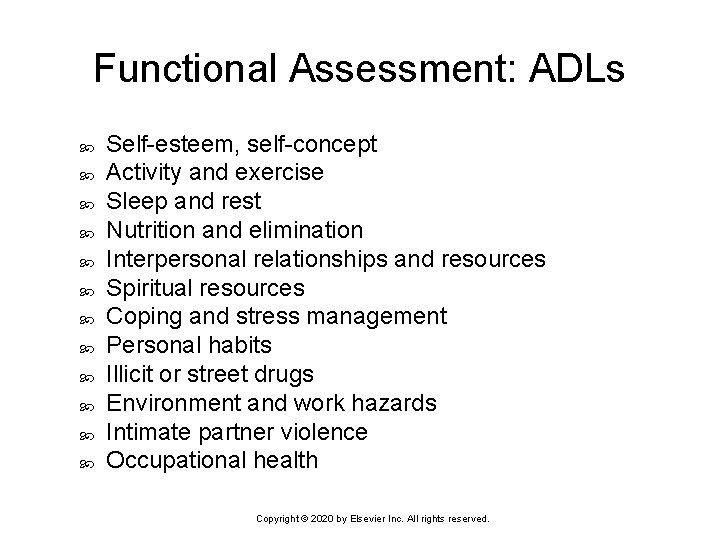 Functional Assessment: ADLs

- Self-esteem, self-concept
- Activity and exercise
- Sleep and rest
- Nutrition and elimination
- Interpersonal relationships and resources
- Spiritual resources
- Coping and stress management
- Personal habits
- Illicit or street drugs
- Environment and work hazards
- Intimate partner violence
- Occupational health

Copyright © 2020 by Elsevier Inc. All rights reserved.